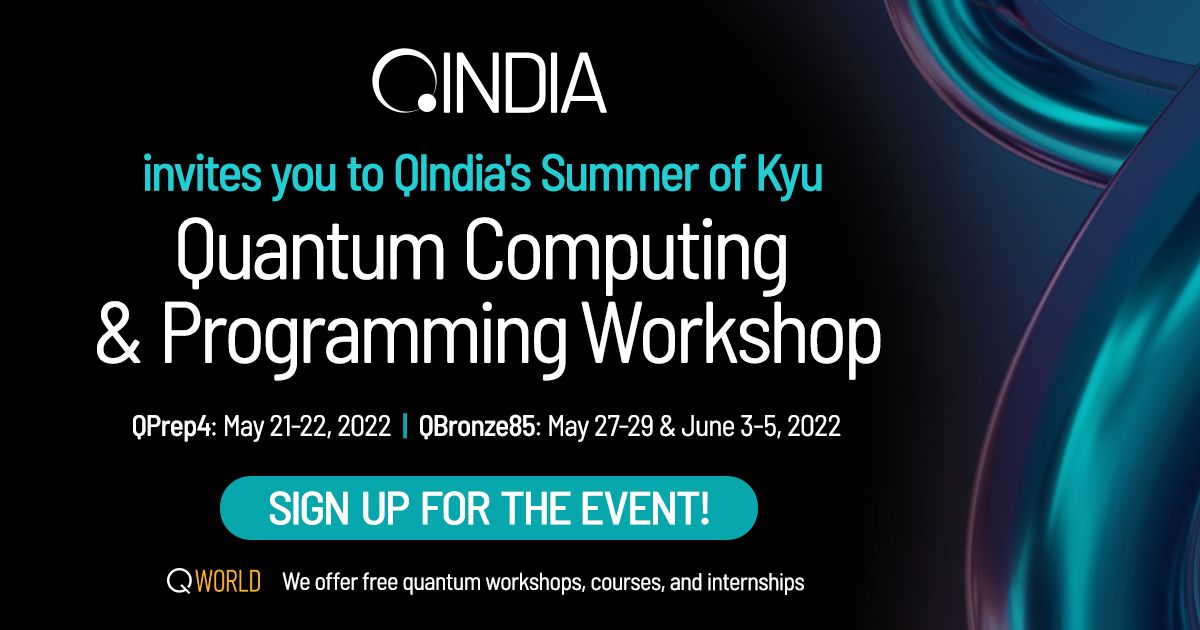 QINDIA

invites you to QIndia's Summer of Kyu

Quantum Computing & Programming Workshop

QPrep4: May 21-22, 2022 | QBronze85: May 27-29 & June 3-5, 2022

SIGN UP FOR THE EVENT!

QWORLD We offer free quantum workshops, courses, and internships